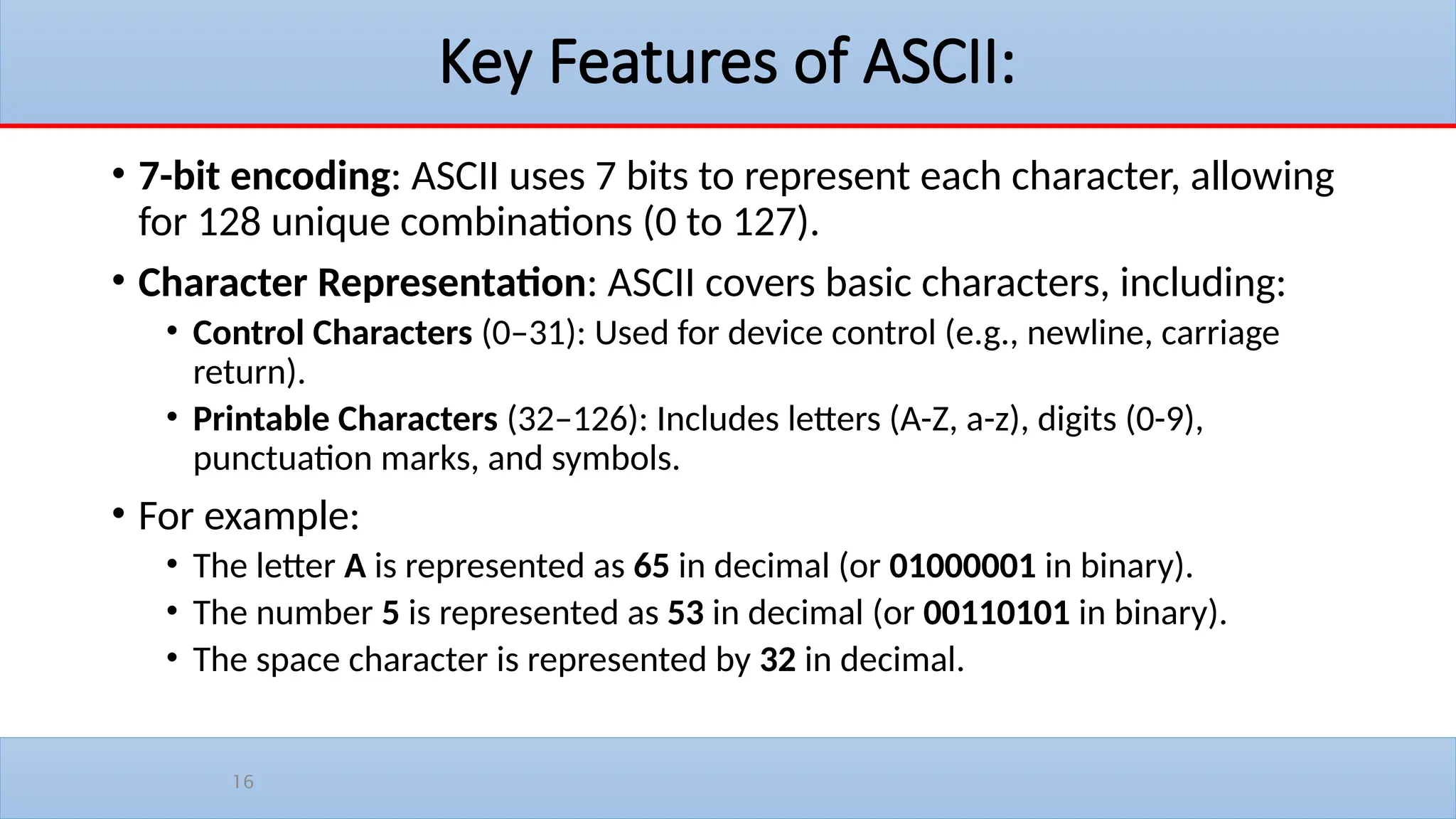 Key Features of ASCII:

• 7-bit encoding: ASCII uses 7 bits to represent each character, allowing for 128 unique combinations (0 to 127).

• Character Representation: ASCII covers basic characters, including:
  • Control Characters (0–31): Used for device control (e.g., newline, carriage return).
  • Printable Characters (32–126): Includes letters (A-Z, a-z), digits (0-9), punctuation marks, and symbols.

• For example:
  • The letter A is represented as 65 in decimal (or 01000001 in binary).
  • The number 5 is represented as 53 in decimal (or 00110101 in binary).
  • The space character is represented by 32 in decimal.

16